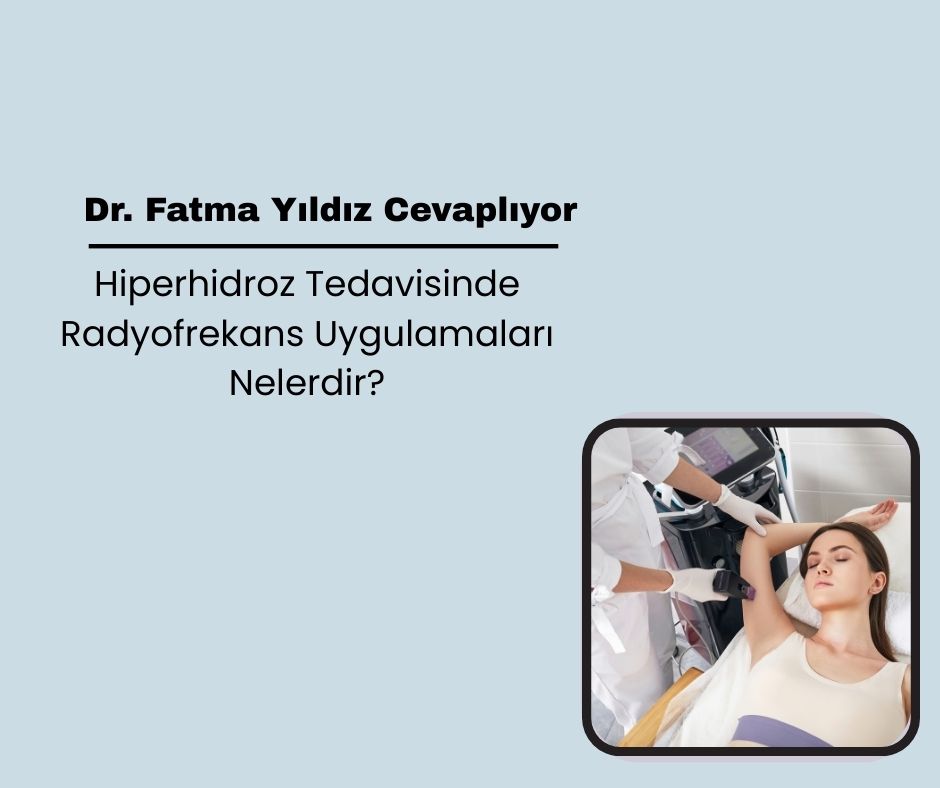 Dr. Fatma Yıldız Cevaplıyor

Hiperhidroz Tedavisinde Radyofrekans Uygulamaları Nelerdir?